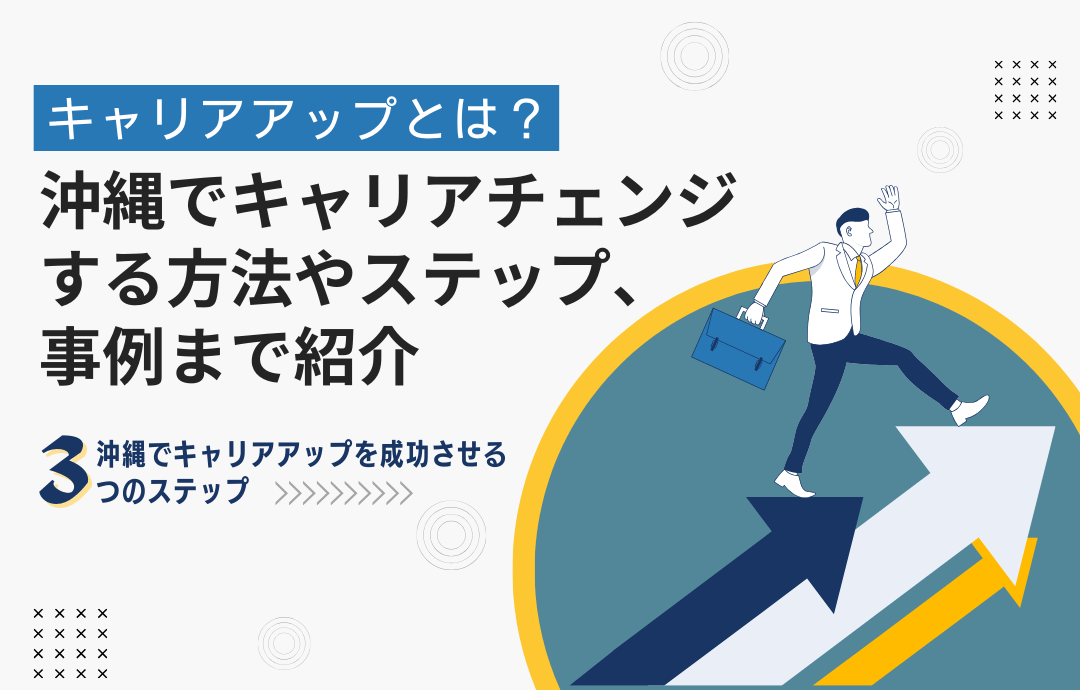 キャリアアップとは？

沖縄でキャリアチェンジする方法やステップ、事例まで紹介

3 沖縄でキャリアアップを成功させるつのステップ